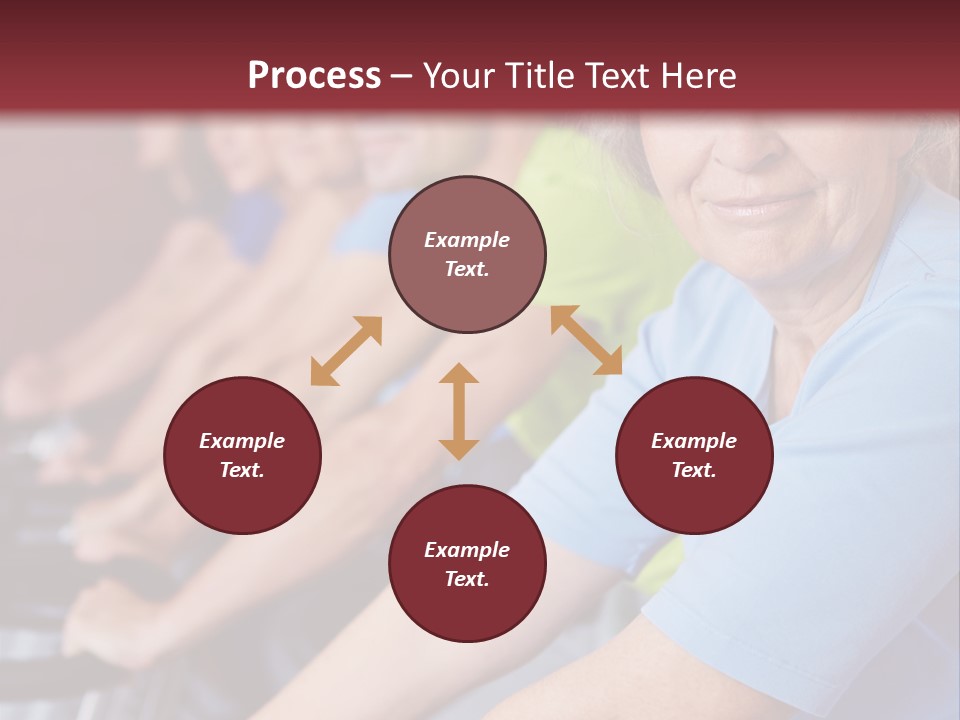 Process – Your Title Text Here

Example Text.

Example Text.

Example Text.

Example Text.